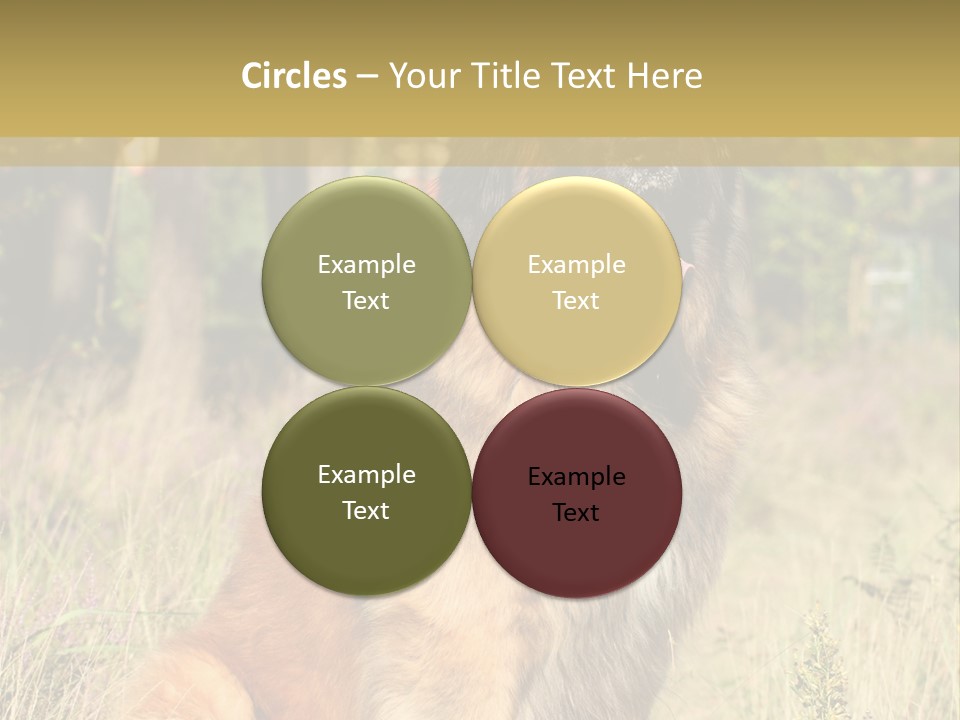 Circles – Your Title Text Here

Example Text

Example Text

Example Text

Example Text